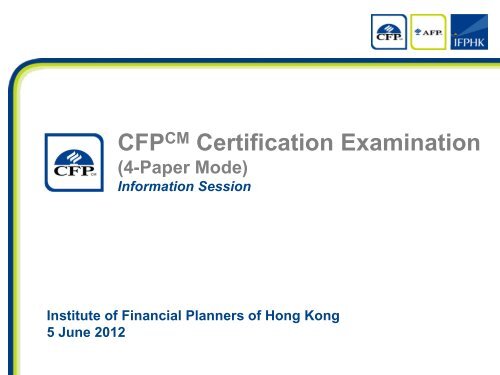 CFP AFP IFPHK

CFP

CFP$^{CM}$ Certification Examination
(4-Paper Mode)
Information Session

Institute of Financial Planners of Hong Kong
5 June 2012